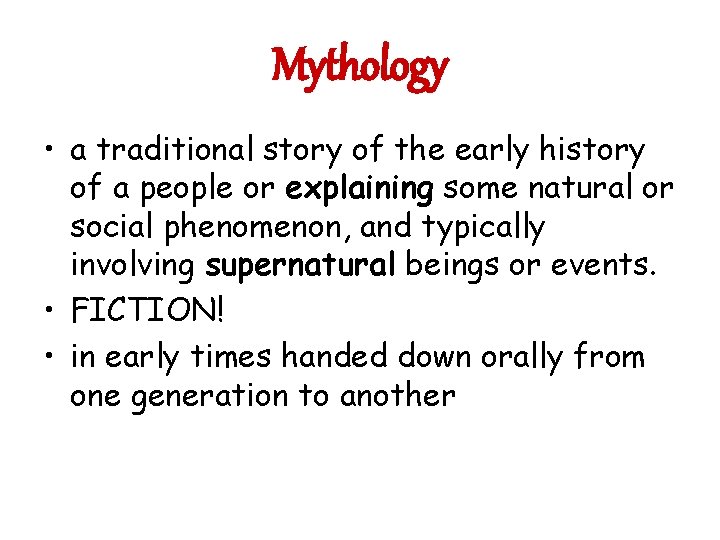 Mythology

• a traditional story of the early history of a people or explaining some natural or social phenomenon, and typically involving supernatural beings or events.
• FICTION!
• in early times handed down orally from one generation to another